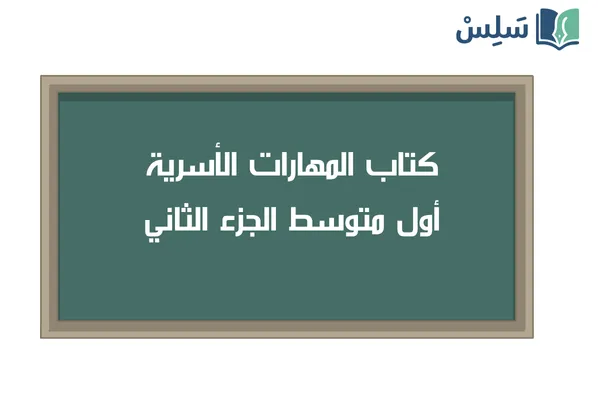 سَلِسْ

كتاب المهارات الأسرية
أول متوسط الجزء الثاني